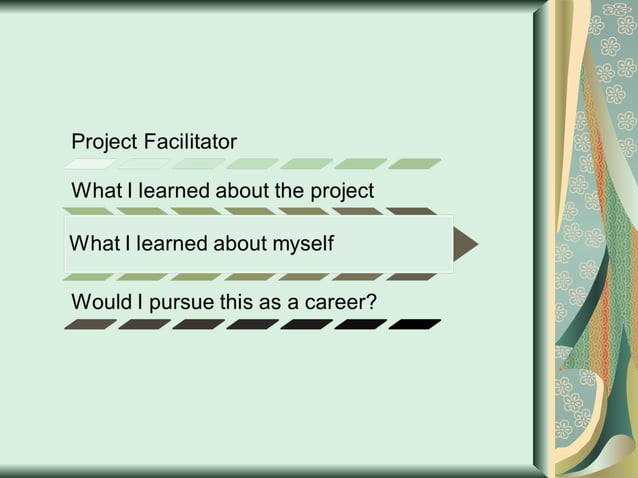 Project Facilitator

What I learned about the project

What I learned about myself

Would I pursue this as a career?